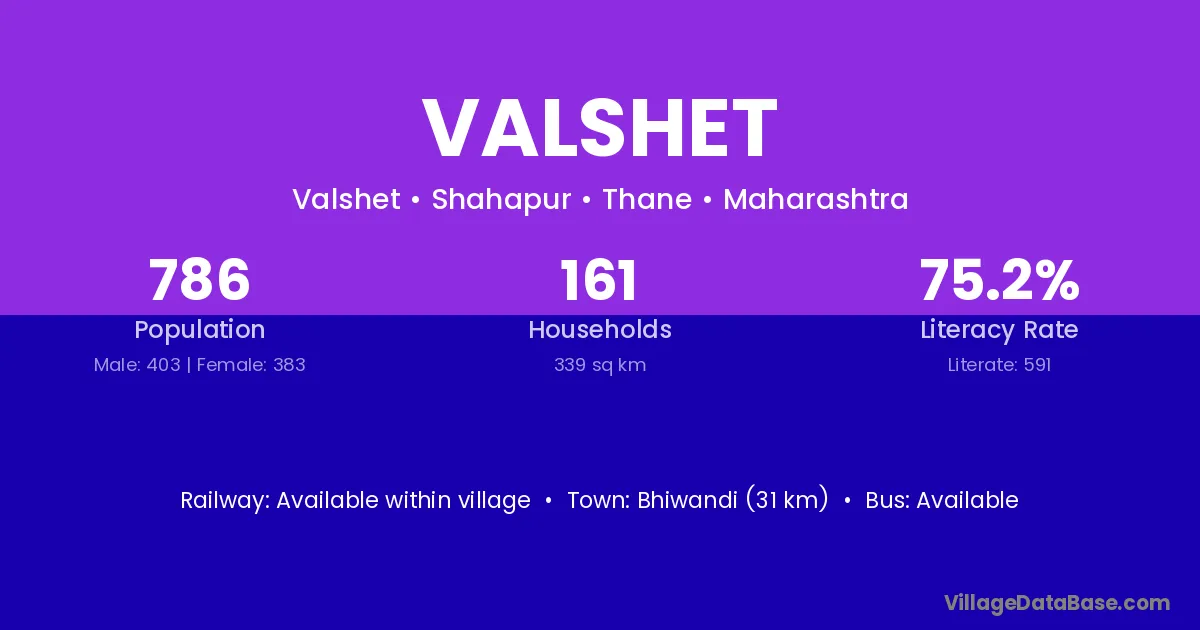 VALSHET

Valshet • Shahapur • Thane • Maharashtra

786
Population
Male: 403 | Female: 383

161
Households
339 sq km

75.2%
Literacy Rate
Literate: 591

Railway: Available within village • Town: Bhiwandi (31 km) • Bus: Available

VillageDataBase.com